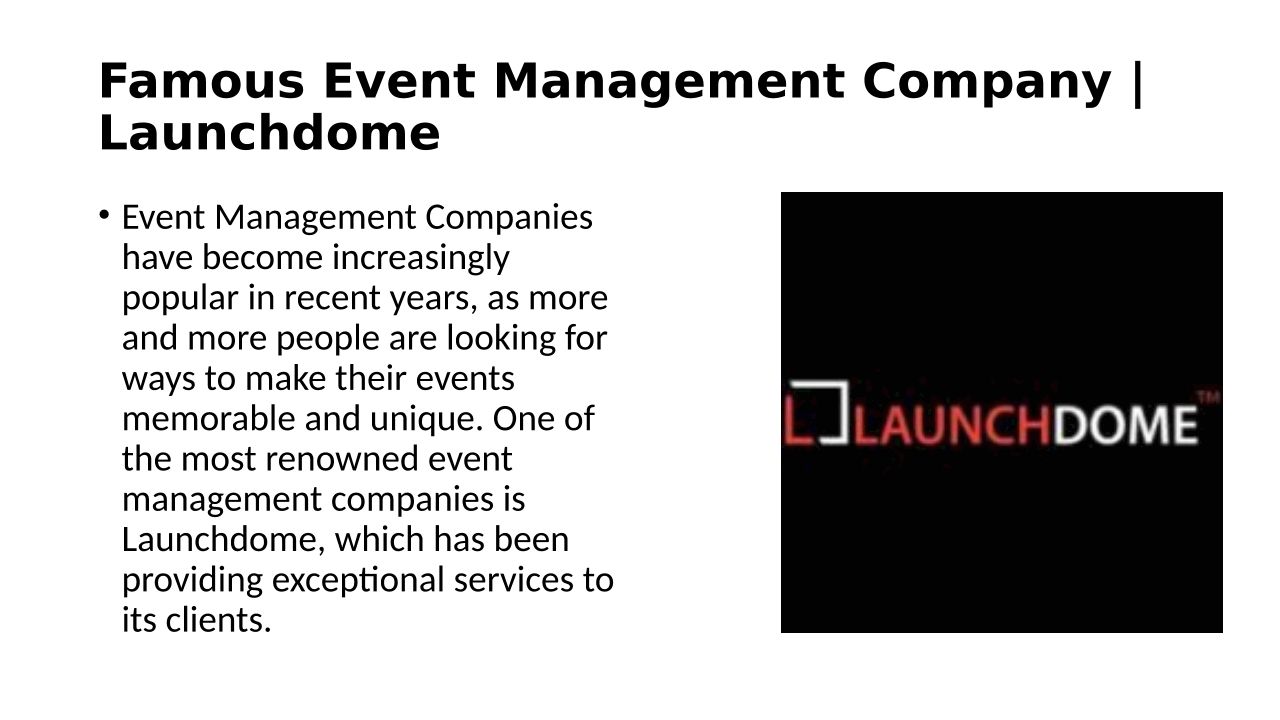 Famous Event Management Company | Launchdome

• Event Management Companies have become increasingly popular in recent years, as more and more people are looking for ways to make their events memorable and unique. One of the most renowned event management companies is Launchdome, which has been providing exceptional services to its clients.

LAUNCHDOME™